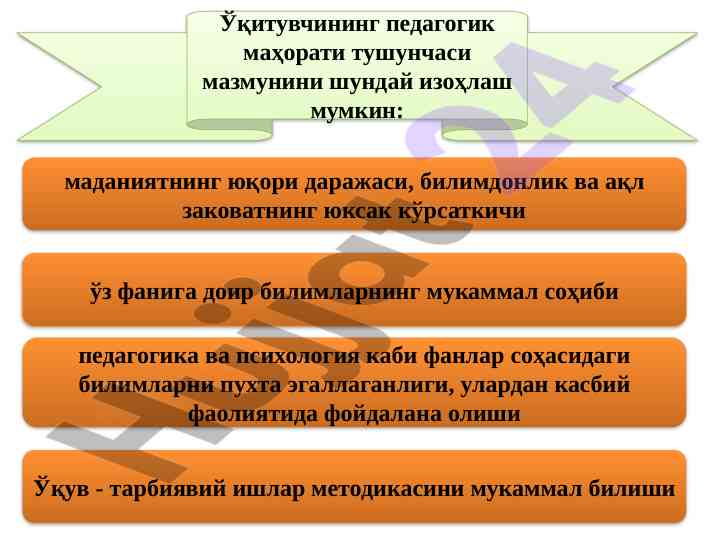 Ўқитувчининг педагогик маҳорати тушунчаси мазмунини шундай изоҳлаш мумкин:

маданиятнинг юқори даражаси, билимдонлик ва ақл заковатнинг юксак кўрсаткичи

ўз фанига доир билимларнинг мукаммал соҳиби

педагогика ва психология каби фанлар соҳасидаги билимларни пухта эгаллаганлиги, улардан касбий фаолиятида фойдалана олиши

Ўқув - тарбиявий ишлар методикасини мукаммал билиши

Hujjat24